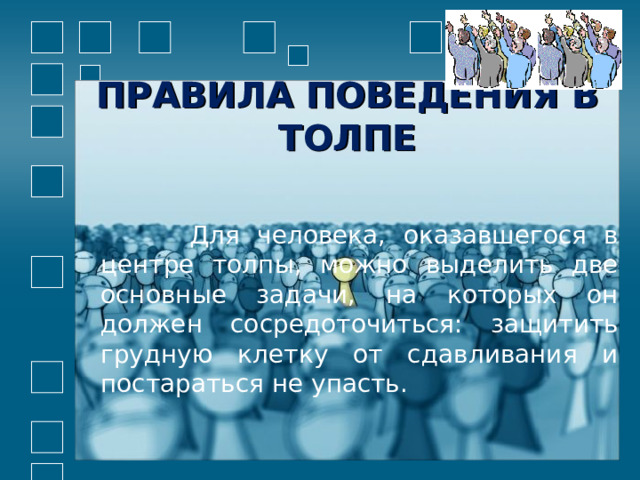 ПРАВИЛА ПОВЕДЕНИЯ В ТОЛПЕ

Для человека, оказавшегося в центре толпы, можно выделить две основные задачи, на которых он должен сосредоточиться: защитить грудную клетку от сдавливания и постараться не упасть.